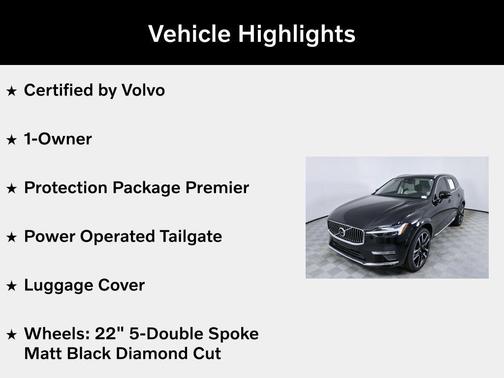 Vehicle Highlights

★ Certified by Volvo

★ 1-Owner

★ Protection Package Premier

★ Power Operated Tailgate

★ Luggage Cover

★ Wheels: 22" 5-Double Spoke Matt Black Diamond Cut